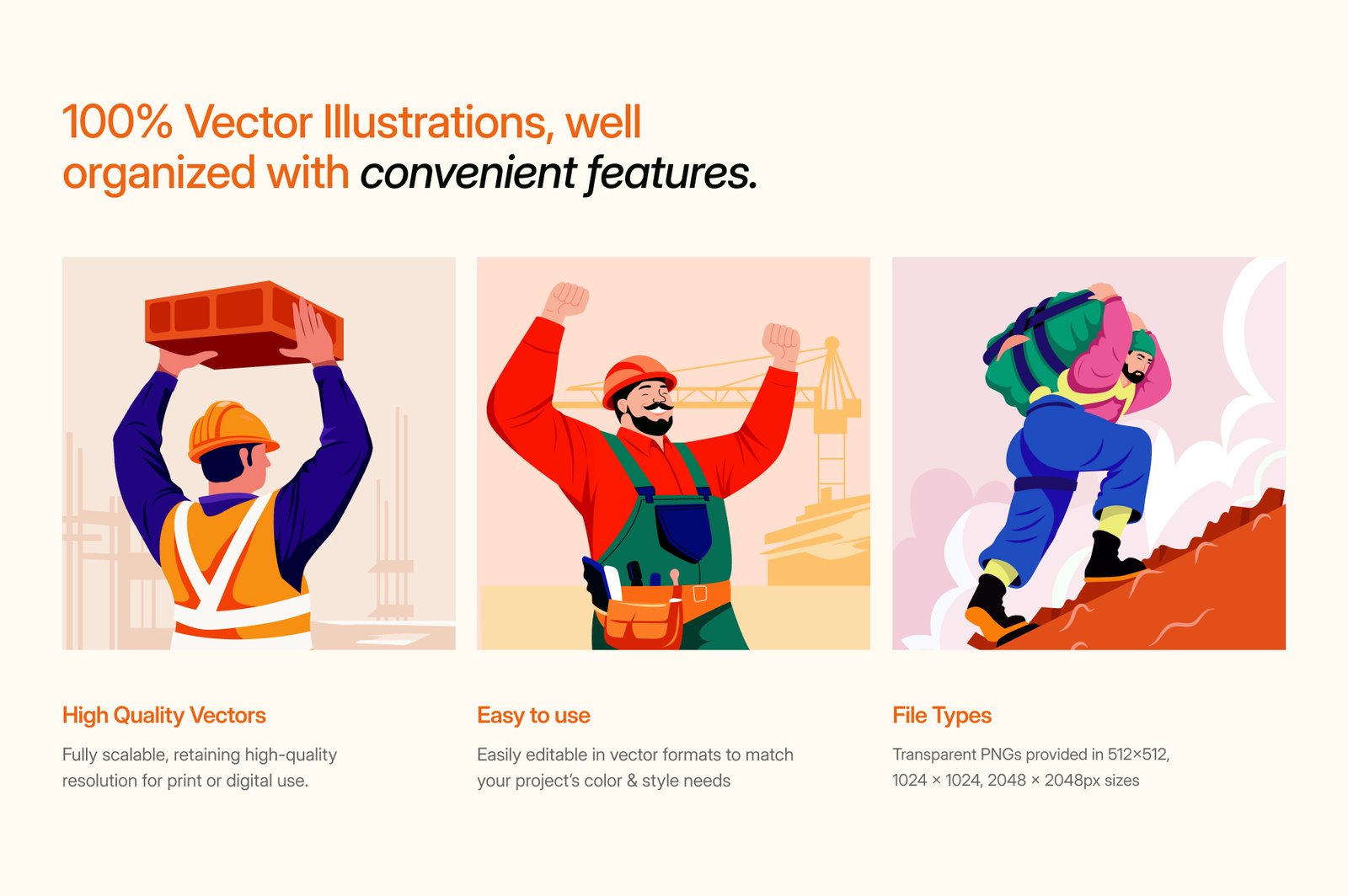 100% Vector Illustrations, well organized with convenient features.

High Quality Vectors

Fully scalable, retaining high-quality resolution for print or digital use.

Easy to use

Easily editable in vector formats to match your project's color & style needs

File Types

Transparent PNGs provided in 512×512, 1024 × 1024, 2048 × 2048px sizes